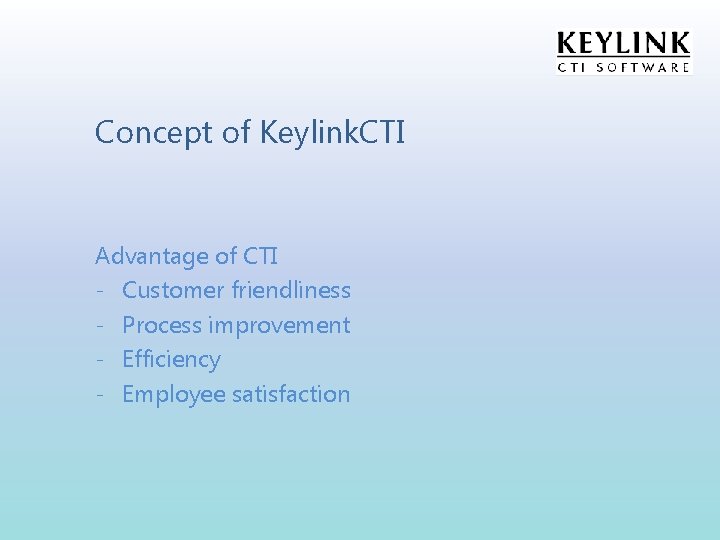 KEYLINK
CTI SOFTWARE

Concept of KeylinkCTI

Advantage of CTI
- Customer friendliness
- Process improvement
- Efficiency
- Employee satisfaction